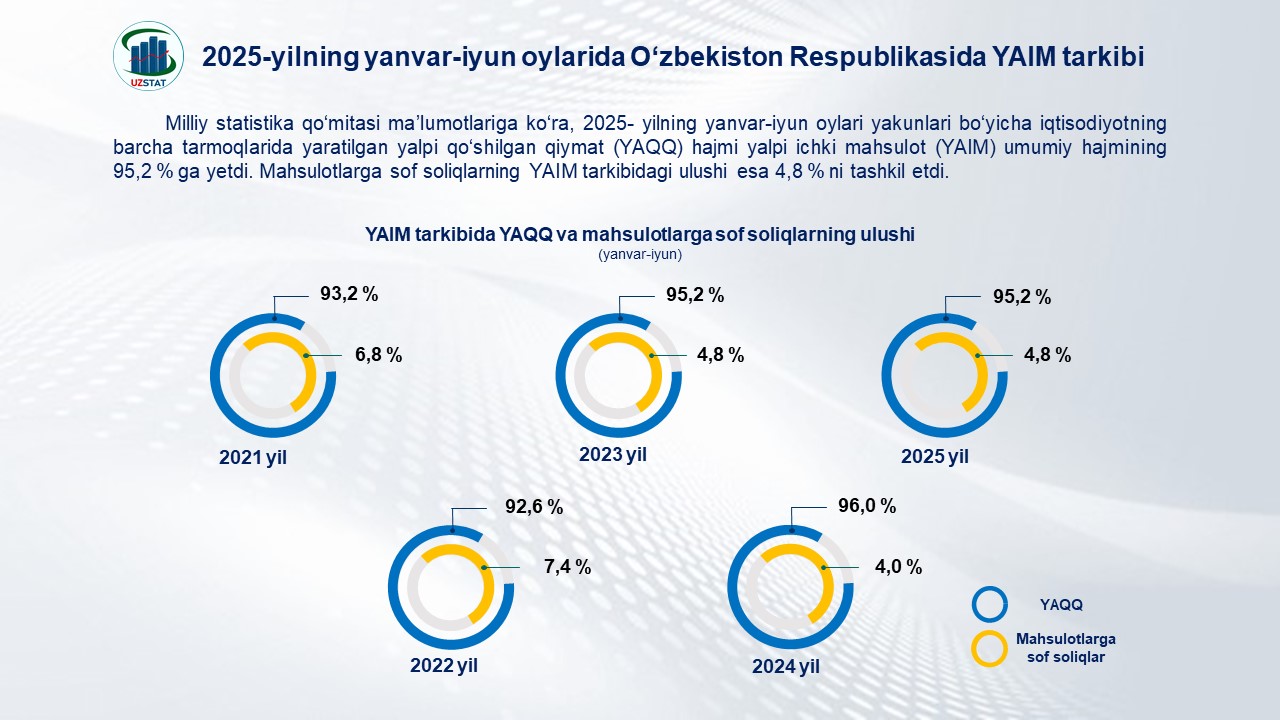 UZSTAT

2025-yilning yanvar-iyun oylarida O‘zbekiston Respublikasida YAIM tarkibi

Milliy statistika qo‘mitasi ma’lumotlariga ko‘ra, 2025- yilning yanvar-iyun oylari yakunlari bo‘yicha iqtisodiyotning barcha tarmoqlarida yaratilgan yalpi qo‘shilgan qiymat (YAQQ) hajmi yalpi ichki mahsulot (YAIM) umumiy hajmining 95,2 % ga yetdi. Mahsulotlarga sof soliqlarning YAIM tarkibidagi ulushi esa 4,8 % ni tashkil etdi.

YAIM tarkibida YAQQ va mahsulotlarga sof soliqlarning ulushi
(yanvar-iyun)

93,2 %
6,8 %
2021 yil

95,2 %
4,8 %
2023 yil

95,2 %
4,8 %
2025 yil

92,6 %
7,4 %
2022 yil

96,0 %
4,0 %
2024 yil

YAQQ
Mahsulotlarga sof soliqlar